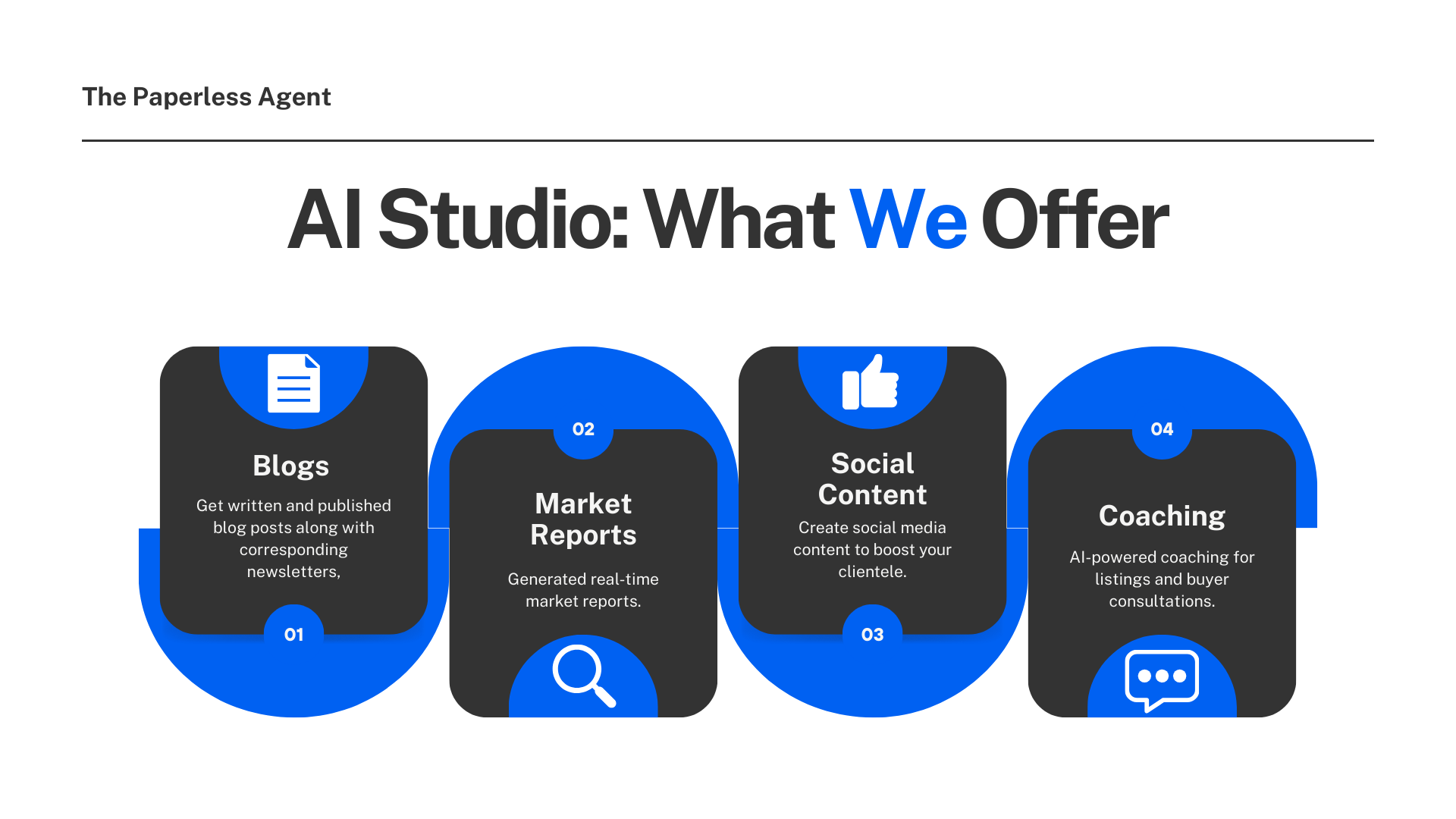 The Paperless Agent

AI Studio: What We Offer

Blogs

Get written and published blog posts along with corresponding newsletters,

01

02

Market Reports

Generated real-time market reports.

Social Content

Create social media content to boost your clientele.

03

04

Coaching

AI-powered coaching for listings and buyer consultations.